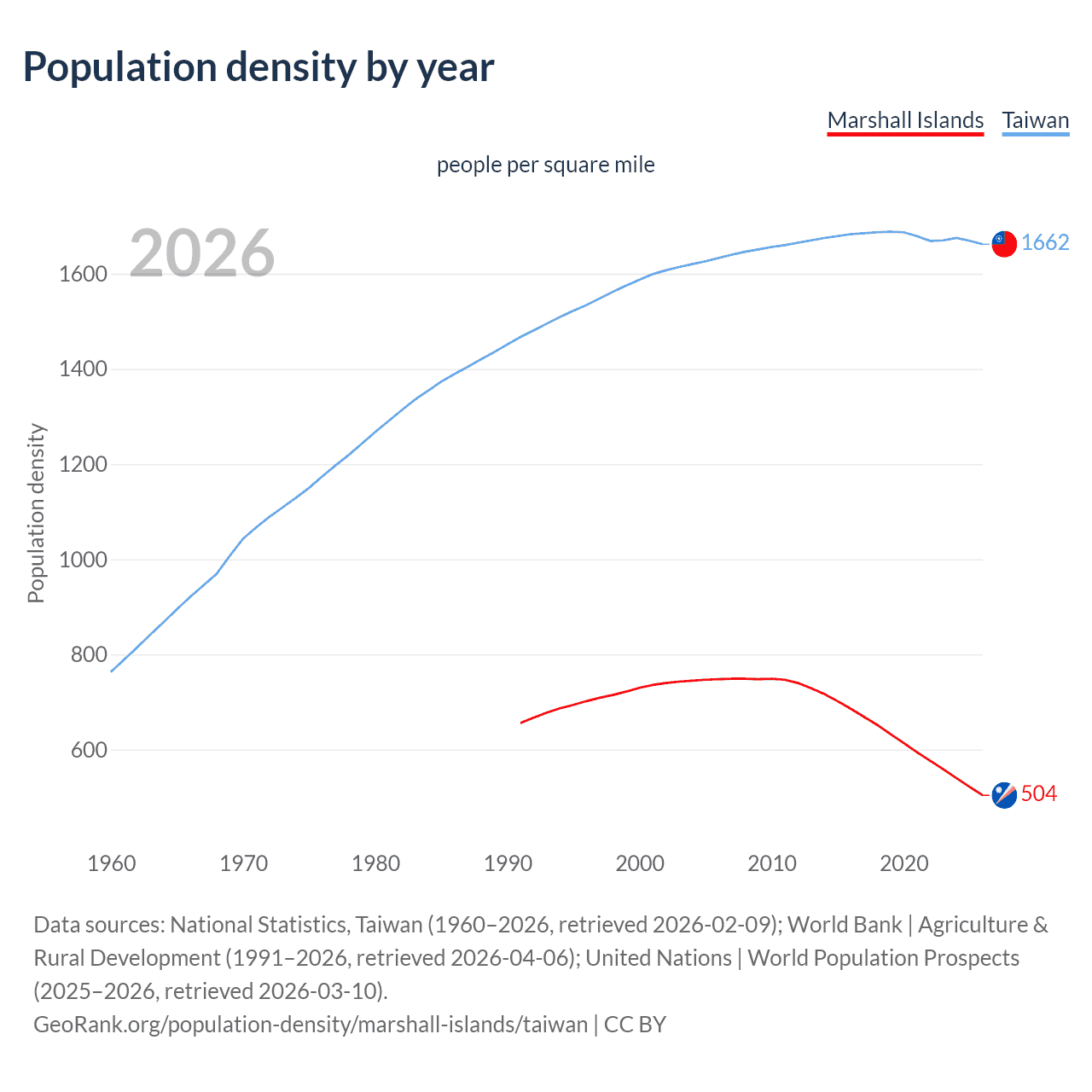 Population density by year

Marshall Islands Taiwan

people per square mile

2026

Population density

1600
1400
1200
1000
800
600

1662
504

1960 1970 1980 1990 2000 2010 2020

Data sources: National Statistics, Taiwan (1960–2026, retrieved 2026-02-09); World Bank | Agriculture & Rural Development (1991–2026, retrieved 2026-04-06); United Nations | World Population Prospects (2025–2026, retrieved 2026-03-10).
GeoRank.org/population-density/marshall-islands/taiwan | CC BY